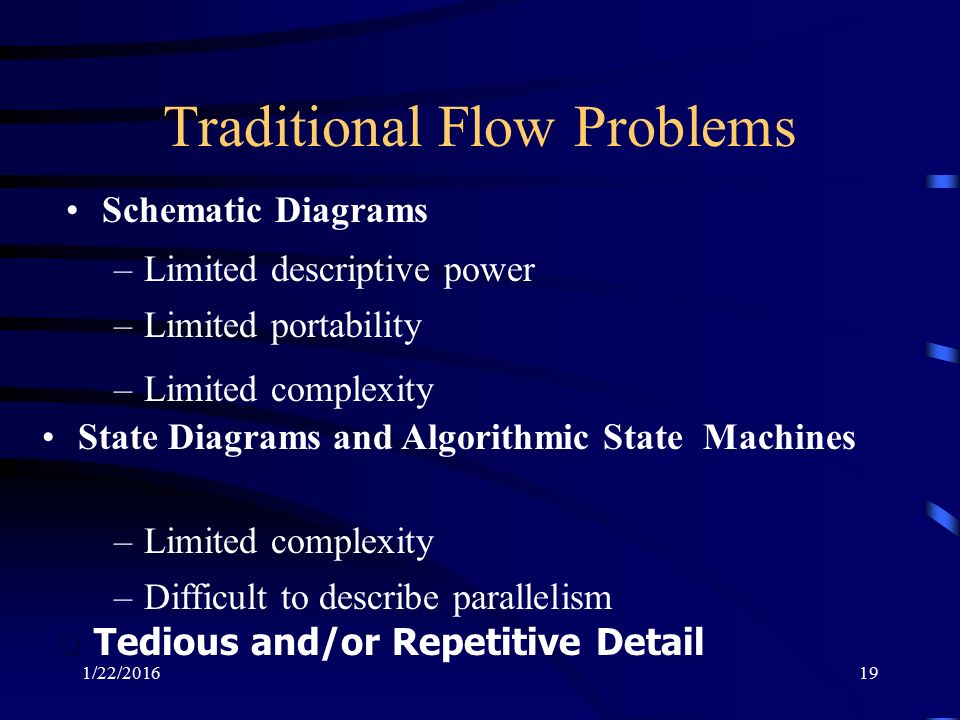 Traditional Flow Problems

• Schematic Diagrams
– Limited descriptive power
– Limited portability
– Limited complexity

• State Diagrams and Algorithmic State Machines
– Limited complexity
– Difficult to describe parallelism

Tedious and/or Repetitive Detail

1/22/2016

19